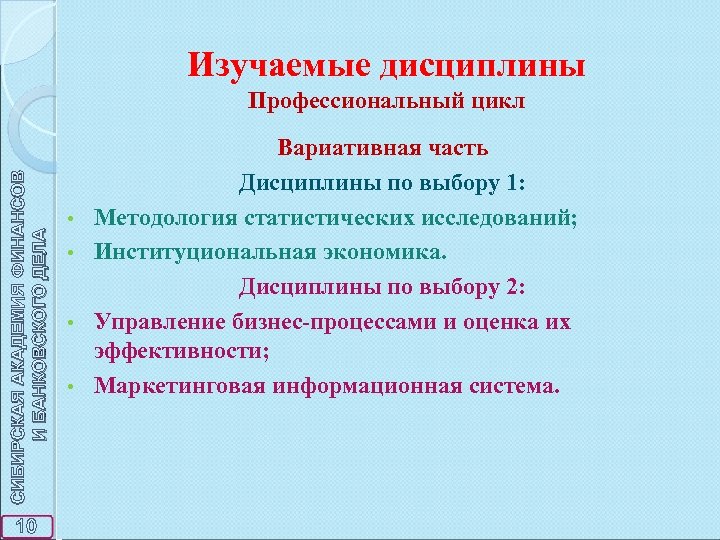 Изучаемые дисциплины
Профессиональный цикл

Вариативная часть

Дисциплины по выбору 1:

• Методология статистических исследований;
• Институциональная экономика.

Дисциплины по выбору 2:

• Управление бизнес-процессами и оценка их эффективности;
• Маркетинговая информационная система.

СИБИРСКАЯ АКАДЕМИЯ ФИНАНСОВ И БАНКОВСКОГО ДЕЛА

10